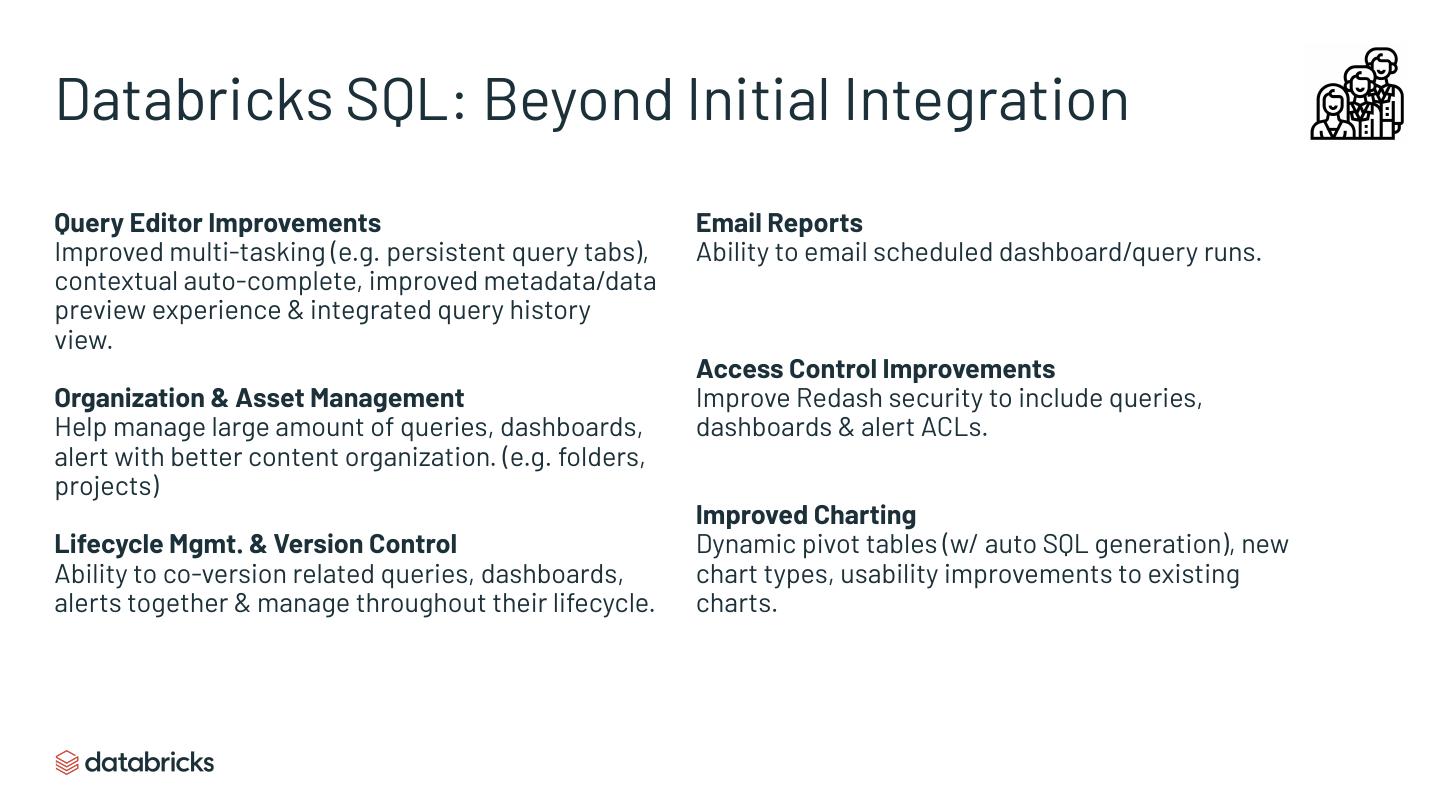 Databricks SQL: Beyond Initial Integration

Query Editor Improvements
Improved multi-tasking (e.g. persistent query tabs), contextual auto-complete, improved metadata/data preview experience & integrated query history view.

Organization & Asset Management
Help manage large amount of queries, dashboards, alert with better content organization. (e.g. folders, projects)

Lifecycle Mgmt. & Version Control
Ability to co-version related queries, dashboards, alerts together & manage throughout their lifecycle.

Email Reports
Ability to email scheduled dashboard/query runs.

Access Control Improvements
Improve Redash security to include queries, dashboards & alert ACLs.

Improved Charting
Dynamic pivot tables (w/ auto SQL generation), new chart types, usability improvements to existing charts.

databricks